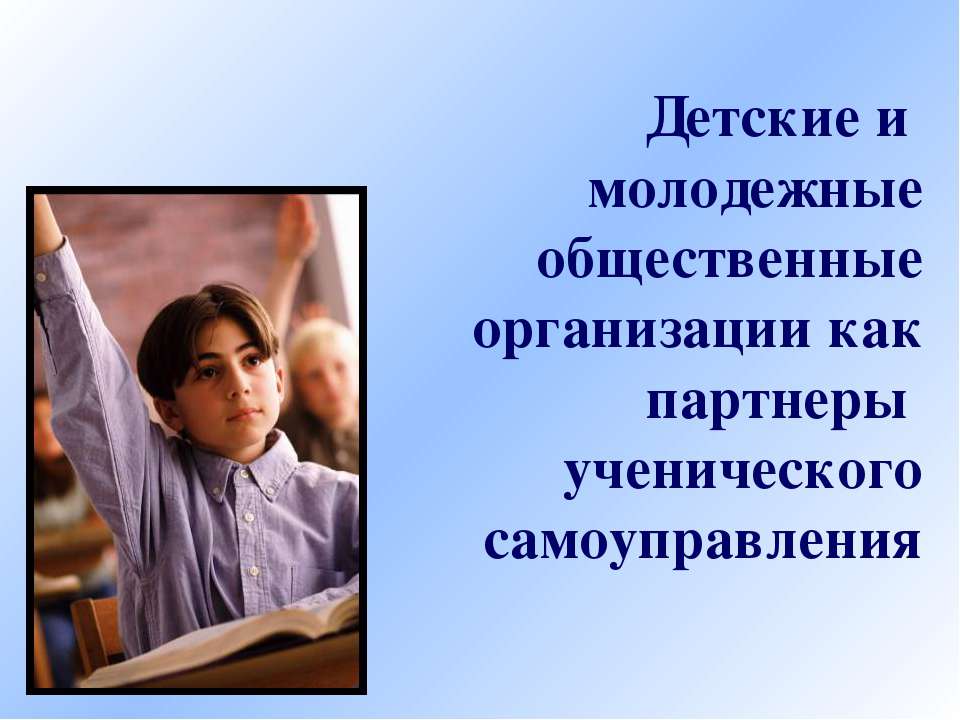 Детские и молодежные общественные организации как партнеры ученического самоуправления